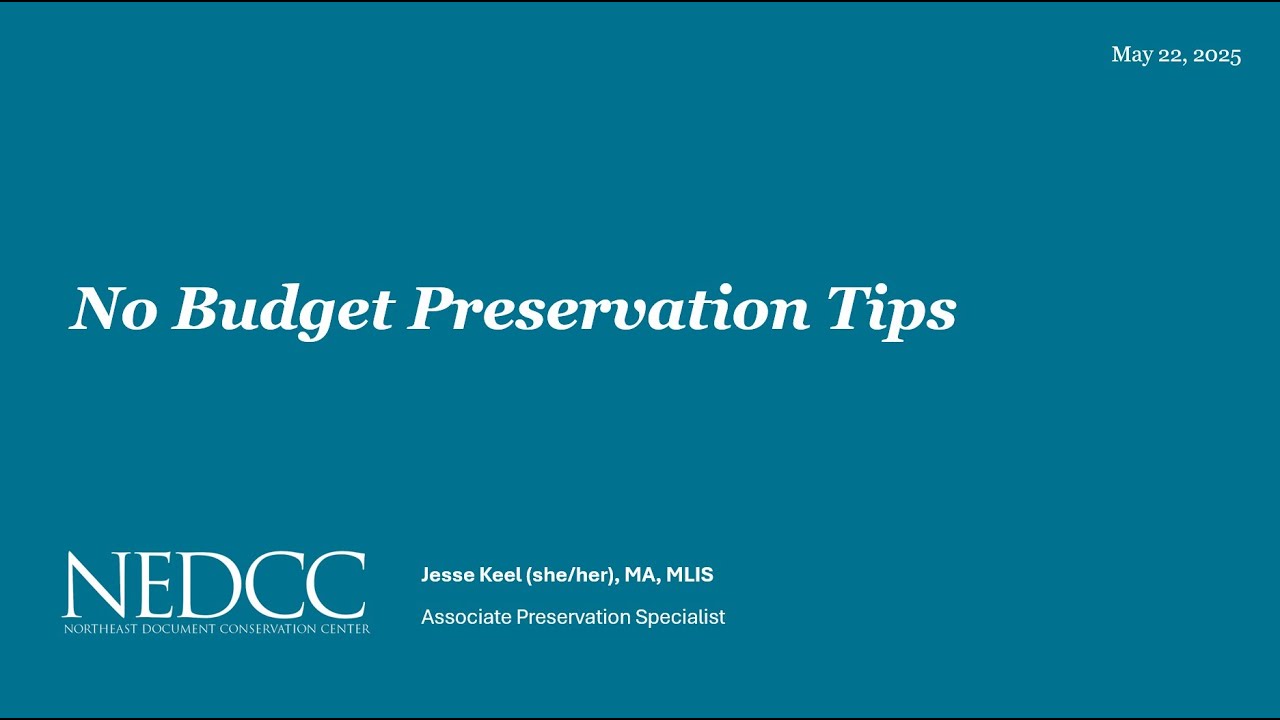 May 22, 2025

No Budget Preservation Tips

NEDCC
NORTHEAST DOCUMENT CONSERVATION CENTER

Jesse Keel (she/her), MA, MLIS

Associate Preservation Specialist